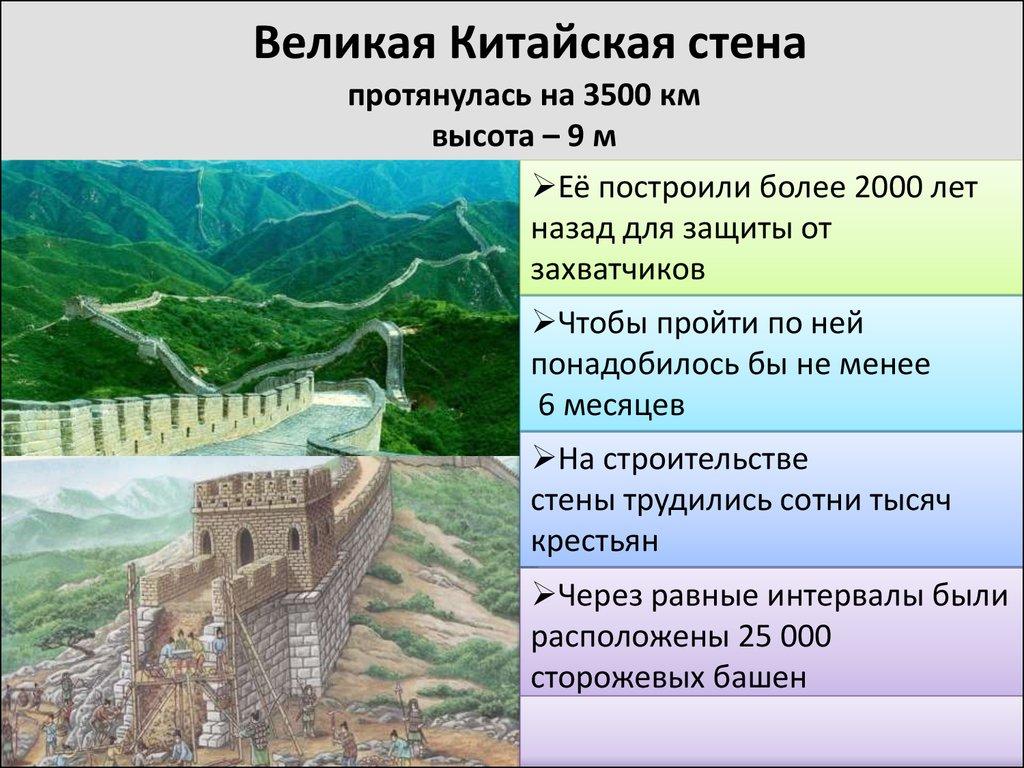 Великая Китайская стена
протянулась на 3500 км
высота – 9 м

➢Её построили более 2000 лет назад для защиты от захватчиков

➢Чтобы пройти по ней понадобилось бы не менее 6 месяцев

➢На строительстве стены трудились сотни тысяч крестьян

➢Через равные интервалы были расположены 25 000 сторожевых башен